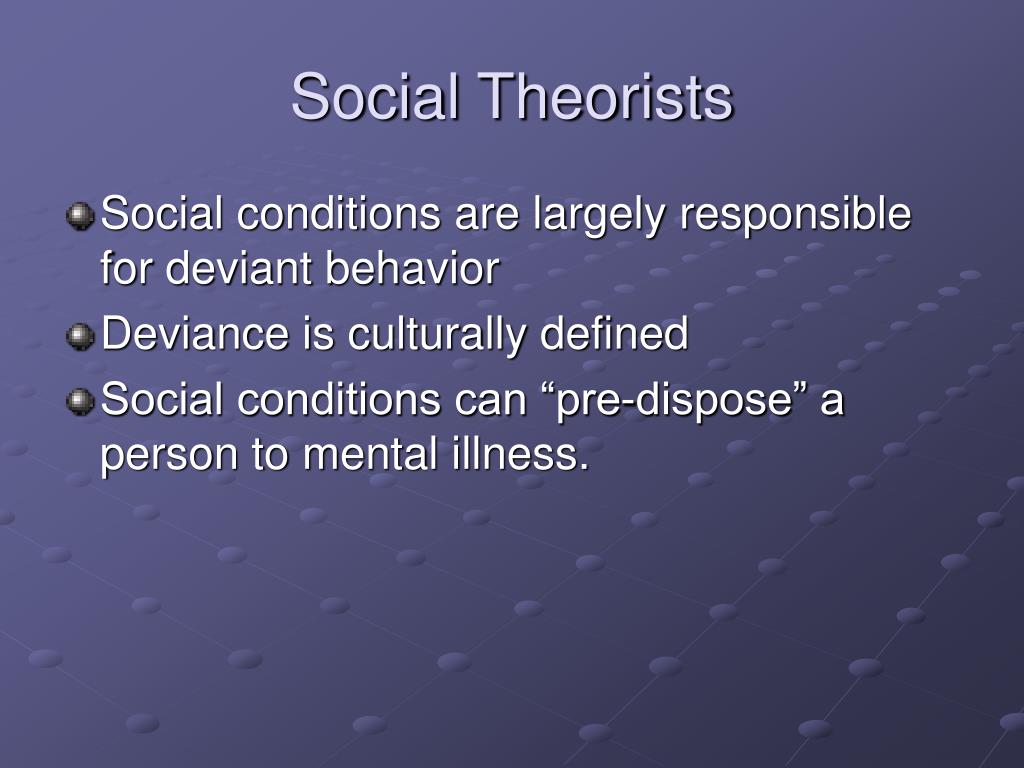 Social Theorists

Social conditions are largely responsible for deviant behavior

Deviance is culturally defined

Social conditions can “pre-dispose” a person to mental illness.